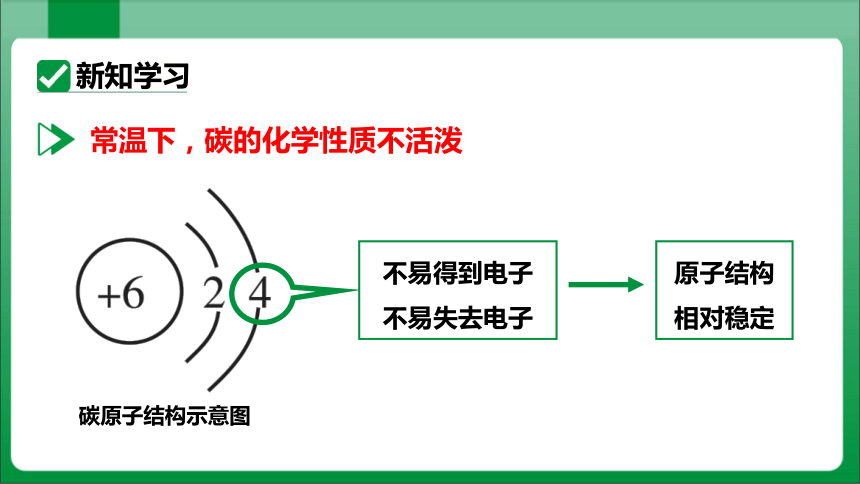 新知学习

常温下，碳的化学性质不活泼

+6 2 4

不易得到电子
不易失去电子

原子结构
相对稳定

碳原子结构示意图